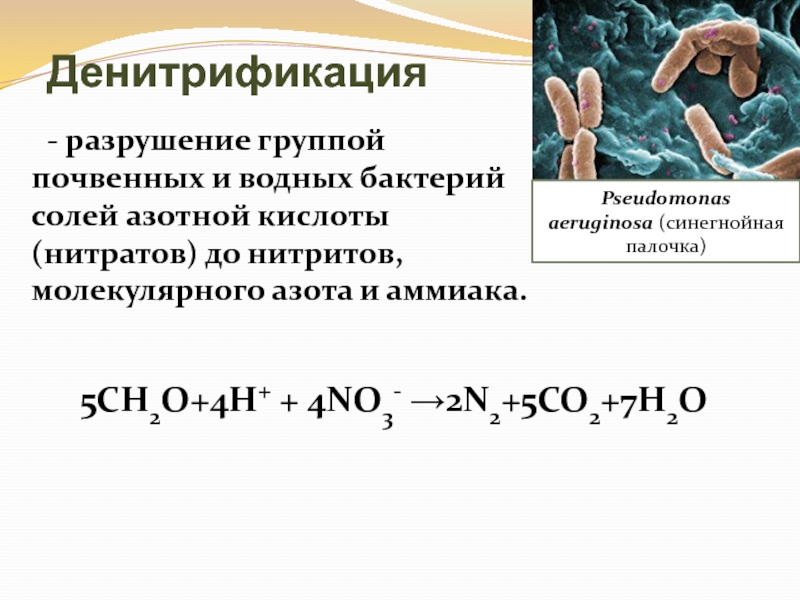 Денитрификация

- разрушение группой почвенных и водных бактерий солей азотной кислоты (нитратов) до нитритов, молекулярного азота и аммиака.

Pseudomonas aeruginosa (синегнойная палочка)

$5CH_2O+4H^+ + 4NO_3^- \rightarrow 2N_2+5CO_2+7H_2O$